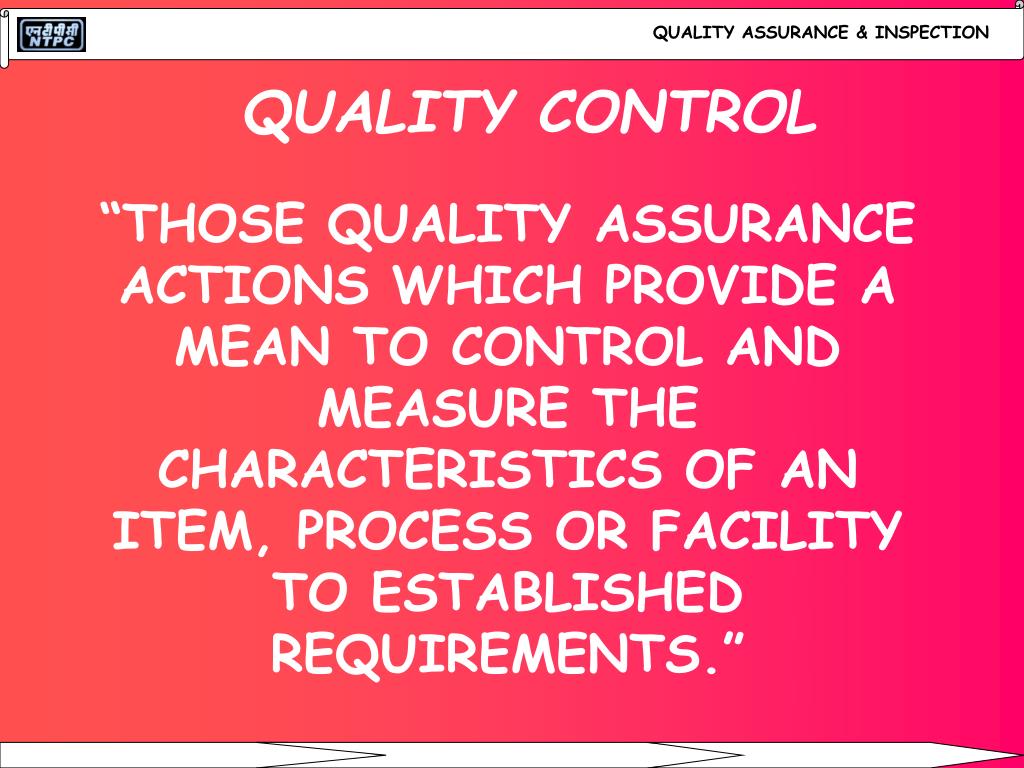 एनटीपीसी
NTPC

QUALITY ASSURANCE & INSPECTION

QUALITY CONTROL

“THOSE QUALITY ASSURANCE ACTIONS WHICH PROVIDE A MEAN TO CONTROL AND MEASURE THE CHARACTERISTICS OF AN ITEM, PROCESS OR FACILITY TO ESTABLISHED REQUIREMENTS.”